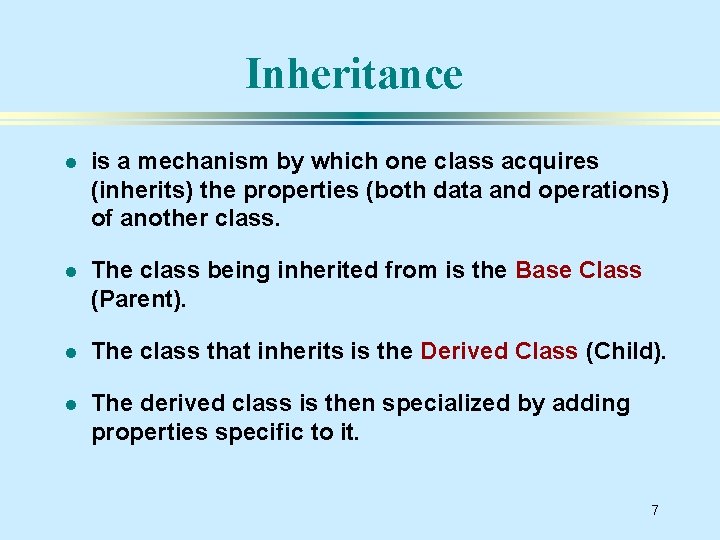 Inheritance

- is a mechanism by which one class acquires (inherits) the properties (both data and operations) of another class.

- The class being inherited from is the Base Class (Parent).

- The class that inherits is the Derived Class (Child).

- The derived class is then specialized by adding properties specific to it.

7